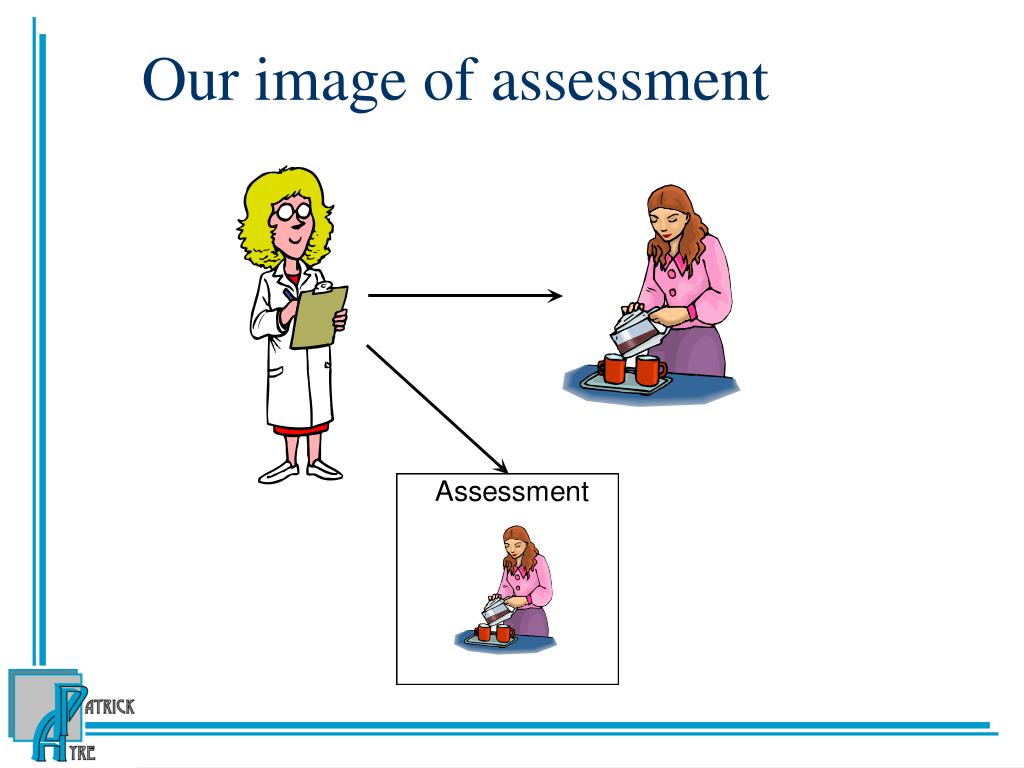 Our image of assessment

Assessment

PATRICK
AYRE